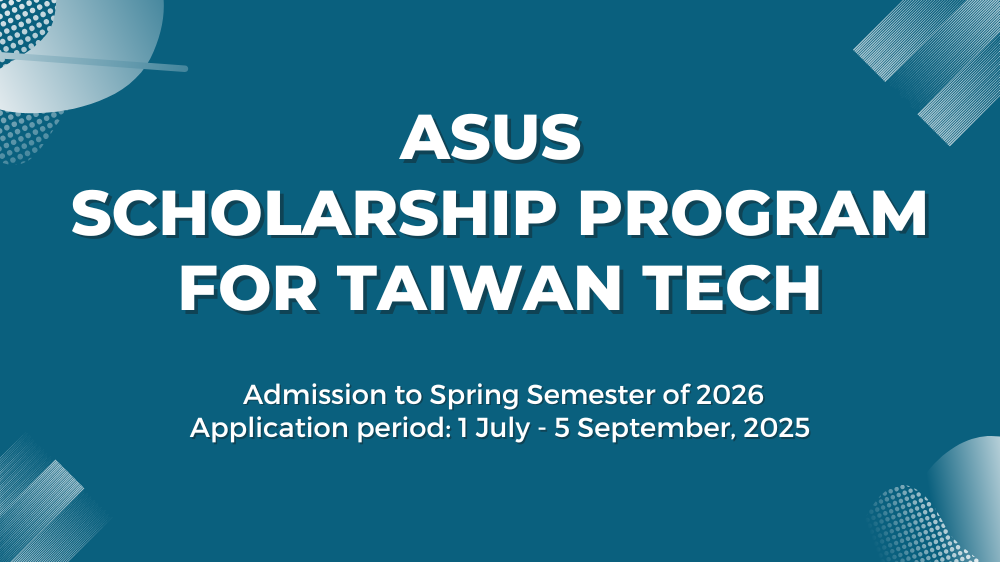 ASUS
SCHOLARSHIP PROGRAM
FOR TAIWAN TECH

Admission to Spring Semester of 2026
Application period: 1 July - 5 September, 2025